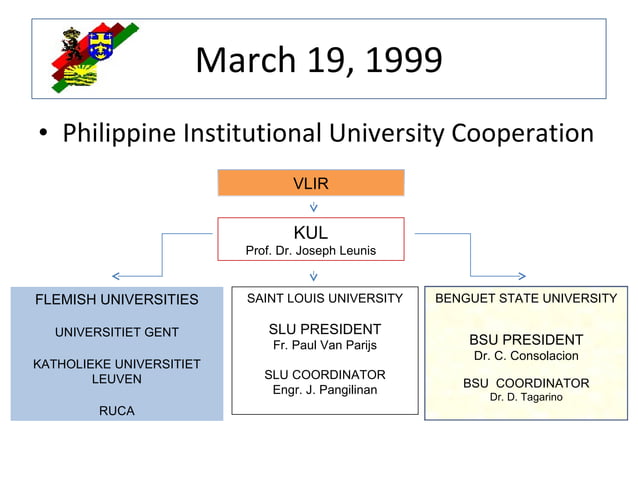 March 19, 1999

• Philippine Institutional University Cooperation

VLIR

KUL
Prof. Dr. Joseph Leunis

FLEMISH UNIVERSITIES

UNIVERSITIET GENT

KATHOLIEKE UNIVERSITIET LEUVEN

RUCA

SAINT LOUIS UNIVERSITY

SLU PRESIDENT
Fr. Paul Van Parijs

SLU COORDINATOR
Engr. J. Pangilinan

BENGUET STATE UNIVERSITY

BSU PRESIDENT
Dr. C. Consolacion

BSU COORDINATOR
Dr. D. Tagarino